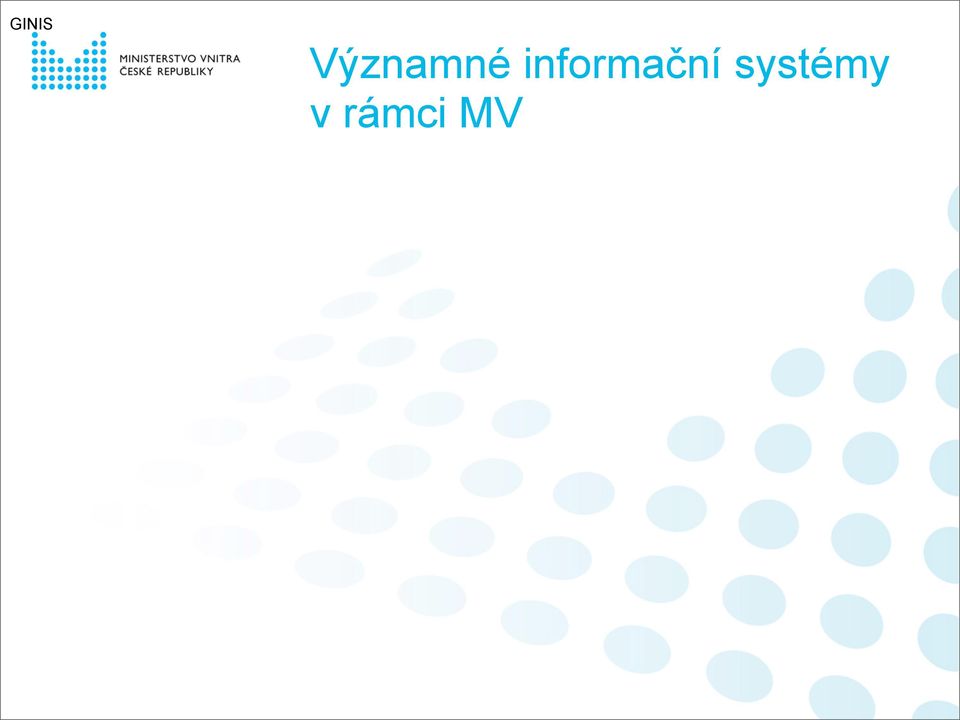 GINIS

MINISTERSTVO VNITRA
ČESKÉ REPUBLIKY

Významné informační systémy v rámci MV